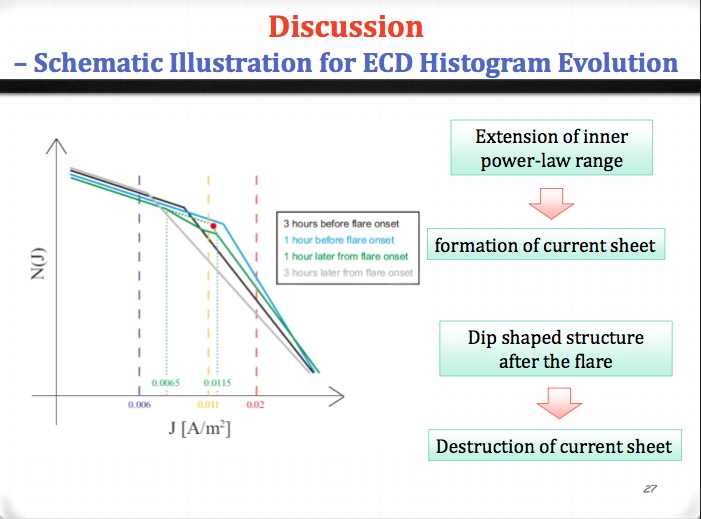 Discussion
– Schematic Illustration for ECD Histogram Evolution

N(J)

3 hours before flare onset
1 hour before flare onset
1 hour later from flare onset
3 hours later from flare onset

0.0065
0.0115
0.006
0.011
0.02

J [A/m$^2$]

Extension of inner power-law range

formation of current sheet

Dip shaped structure after the flare

Destruction of current sheet

27